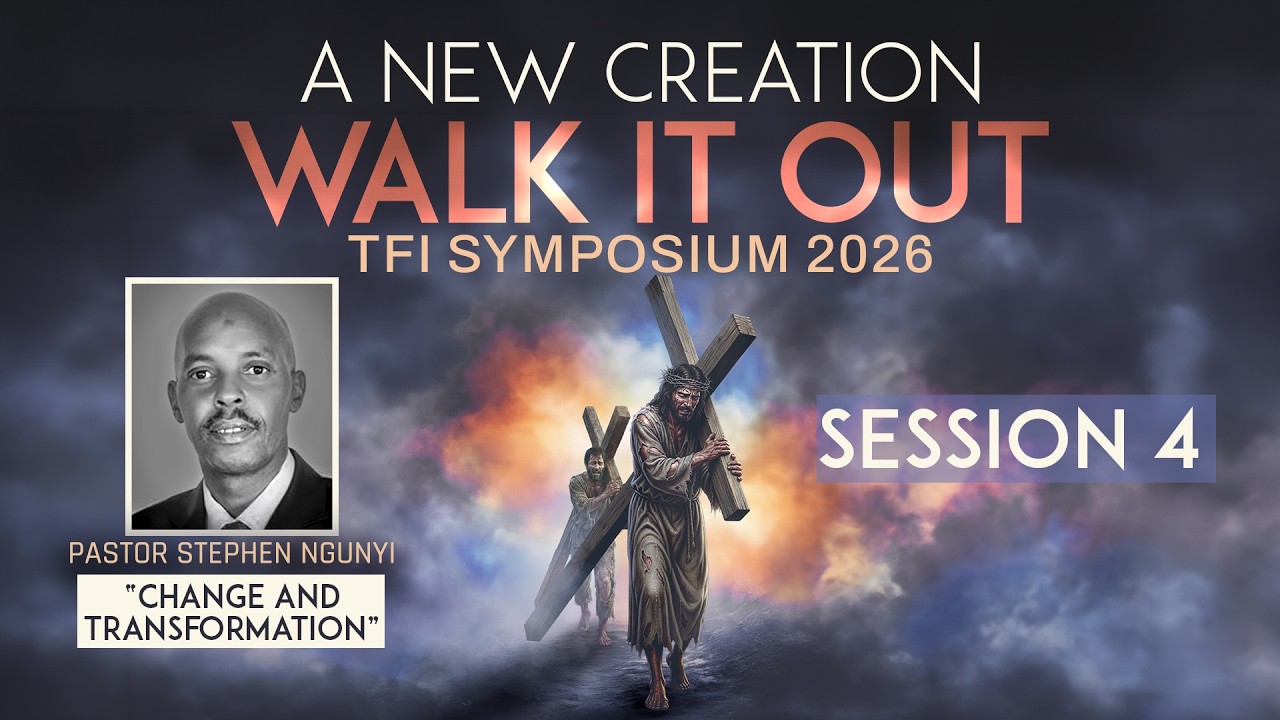 A NEW CREATION
WALK IT OUT
TFI SYMPOSIUM 2026

SESSION 4

PASTOR STEPHEN NGUNYI
"CHANGE AND TRANSFORMATION"